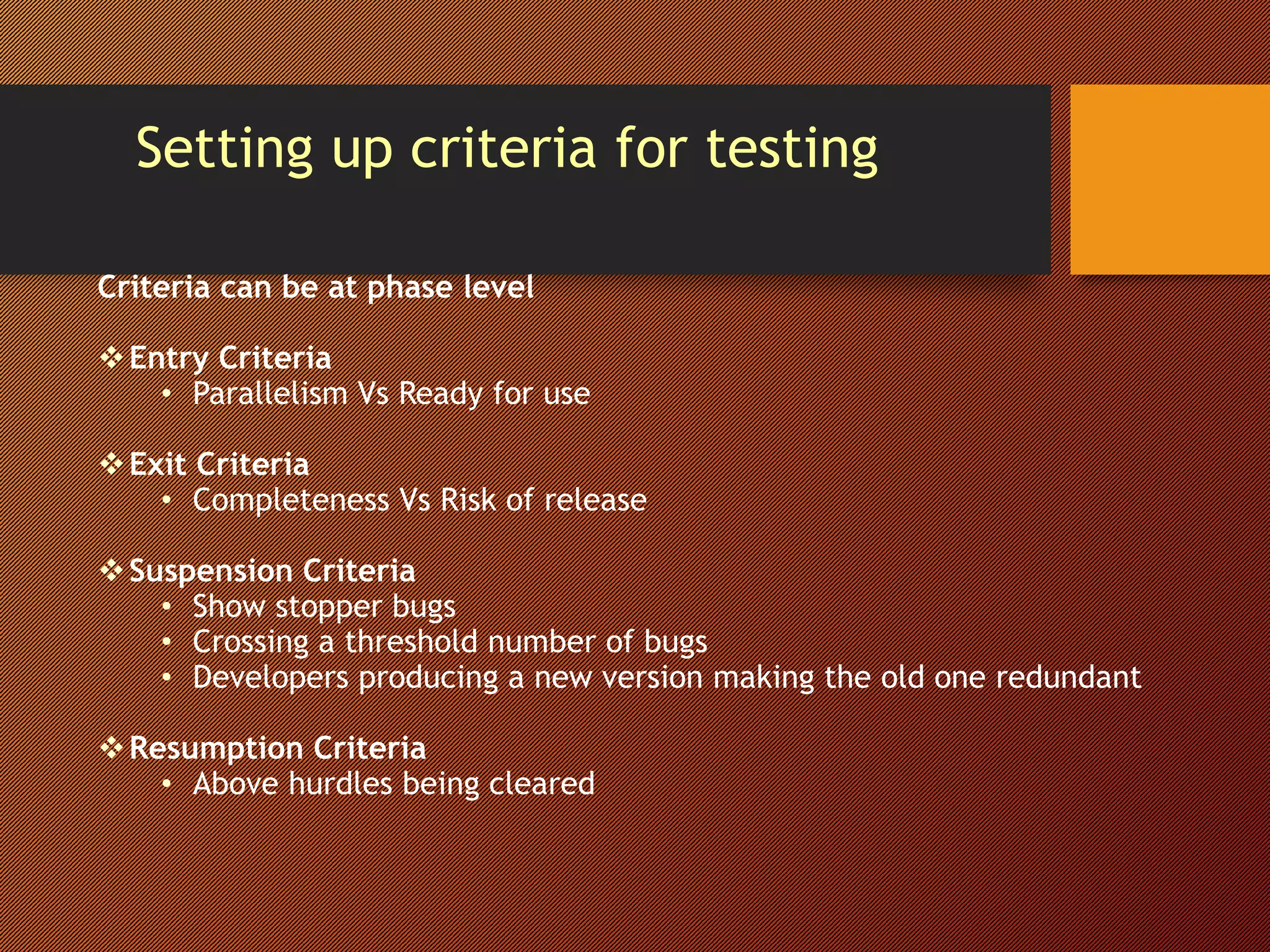 Setting up criteria for testing

Criteria can be at phase level

❖ Entry Criteria
• Parallelism Vs Ready for use

❖ Exit Criteria
• Completeness Vs Risk of release

❖ Suspension Criteria
• Show stopper bugs
• Crossing a threshold number of bugs
• Developers producing a new version making the old one redundant

❖ Resumption Criteria
• Above hurdles being cleared